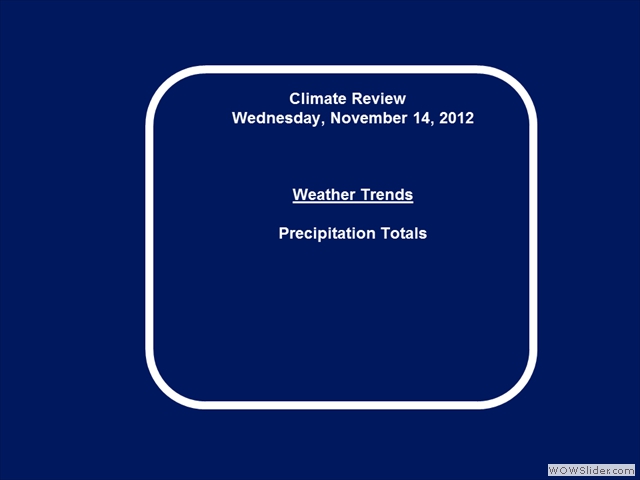 Climate Review
Wednesday, November 14, 2012

Weather Trends

Precipitation Totals

WOWSlider.com